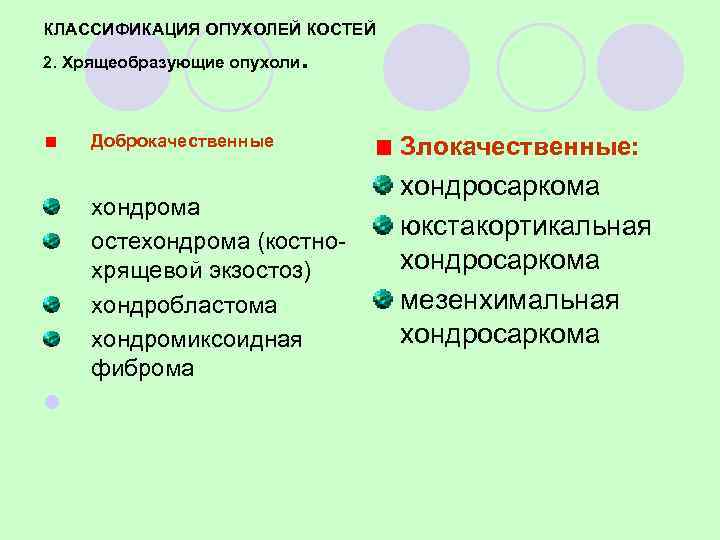 КЛАССИФИКАЦИЯ ОПУХОЛЕЙ КОСТЕЙ

2. Хрящеобразующие опухоли.

Доброкачественные

хондрома
остехондрома (костно-хрящевой экзостоз)
хондробластома
хондромиксоидная фиброма

Злокачественные:
хондросаркома
юкстакортикальная хондросаркома
мезенхимальная хондросаркома